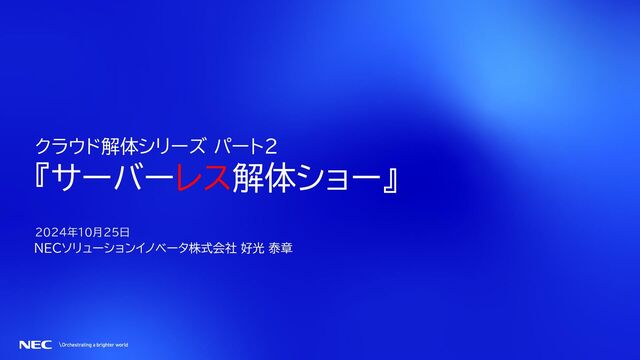 クラウド解体シリーズ パート2
『サーバーレス解体ショー』

2024年10月25日
NECソリューションイノベータ株式会社 好光 泰章

NEC \Orchestrating a brighter world